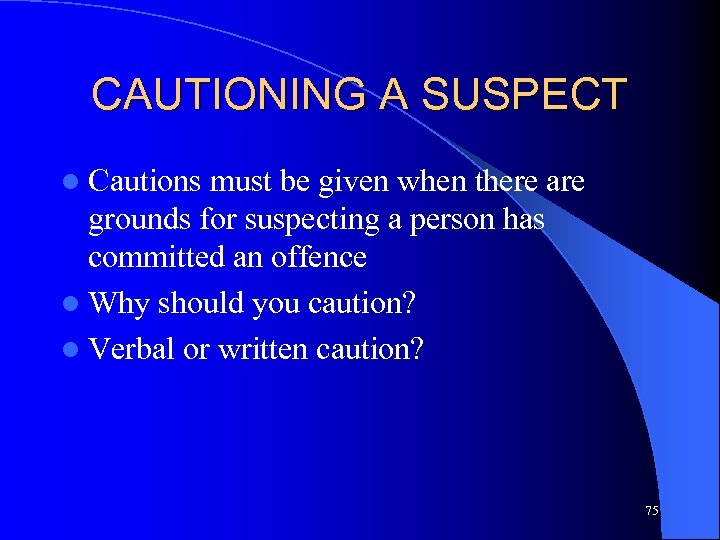 CAUTIONING A SUSPECT

Cautions must be given when there are grounds for suspecting a person has committed an offence

Why should you caution?

Verbal or written caution?

75